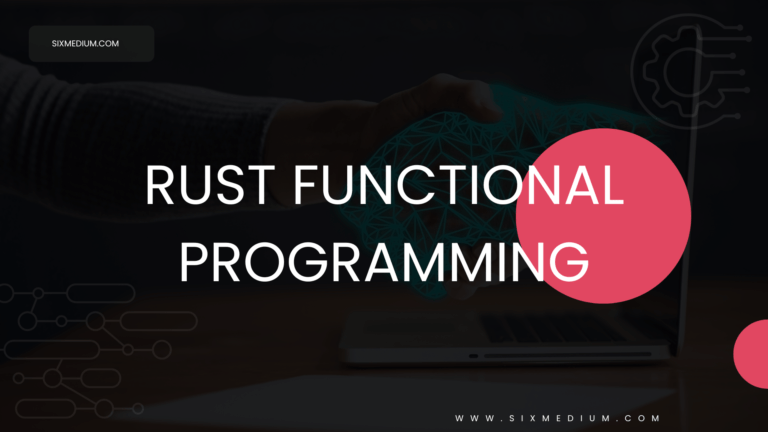 SIXMEDIUM.COM

RUST FUNCTIONAL PROGRAMMING

WWW.SIXMEDIUM.COM